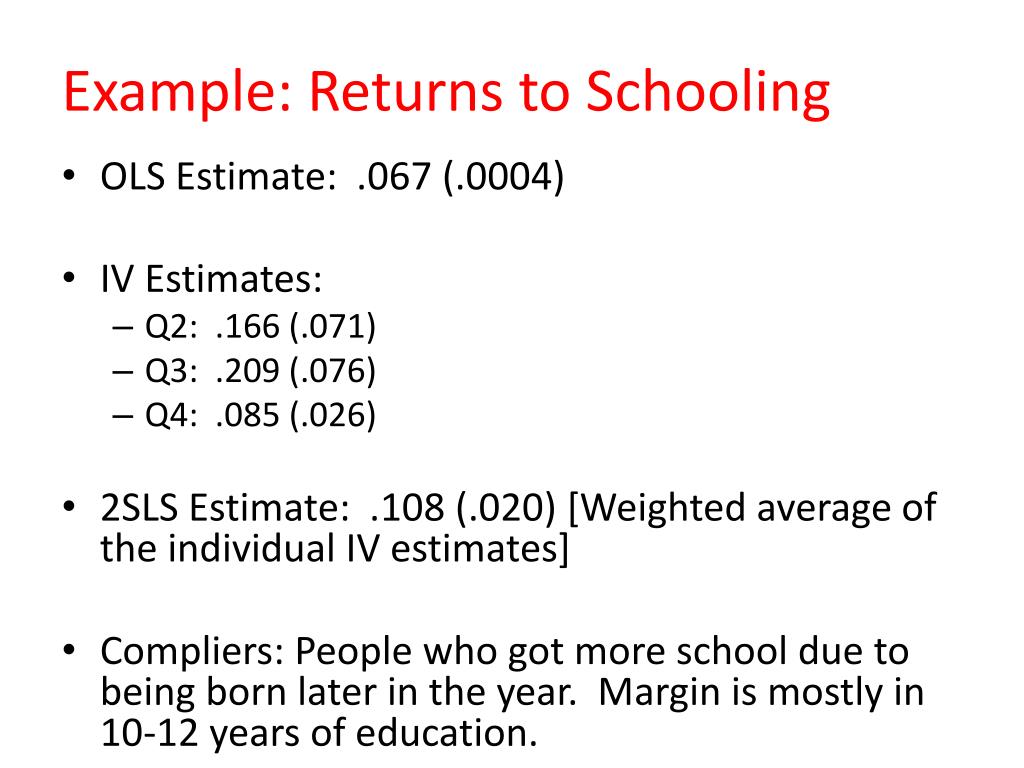 Example: Returns to Schooling

• OLS Estimate: .067 (.0004)

• IV Estimates:
– Q2: .166 (.071)
– Q3: .209 (.076)
– Q4: .085 (.026)

• 2SLS Estimate: .108 (.020) [Weighted average of the individual IV estimates]

• Compliers: People who got more school due to being born later in the year. Margin is mostly in 10-12 years of education.